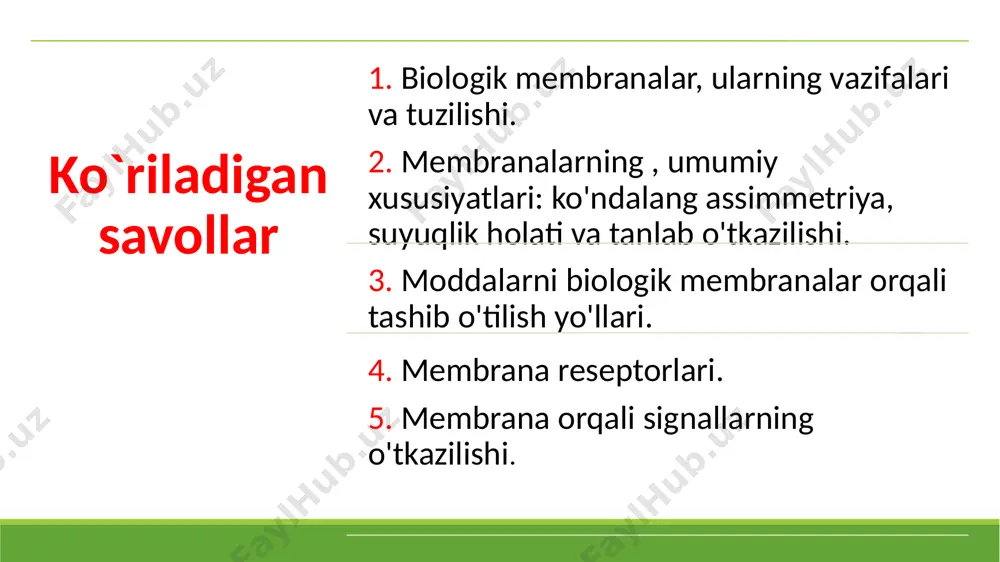 Ko`riladigan savollar

1. Biologik membranalar, ularning vazifalari va tuzilishi.

2. Membranalarning , umumiy xususiyatlari: ko'ndalang assimmetriya, suyuqlik holati va tanlab o'tkazilishi.

3. Moddalarni biologik membranalar orqali tashib o'tilish yo'llari.

4. Membrana reseptorlari.

5. Membrana orqali signallarning o'tkazilishi.

FaylHub.uz